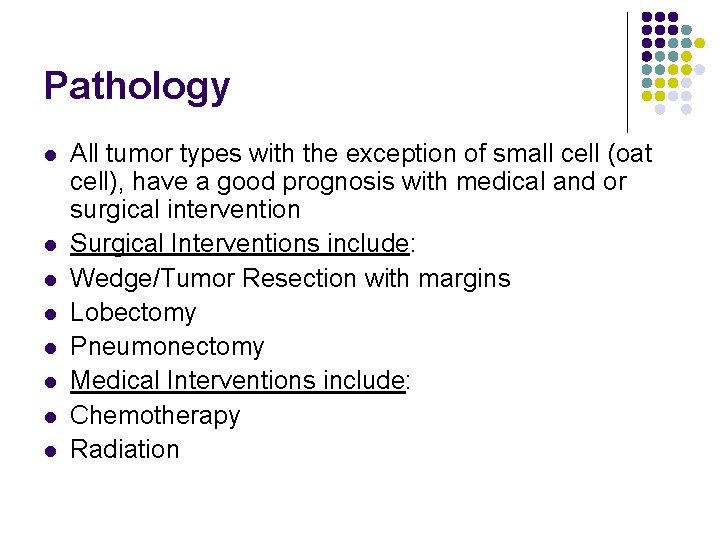 Pathology

- All tumor types with the exception of small cell (oat cell), have a good prognosis with medical and or surgical intervention
- Surgical Interventions include:
- Wedge/Tumor Resection with margins
- Lobectomy
- Pneumonectomy
- Medical Interventions include:
- Chemotherapy
- Radiation